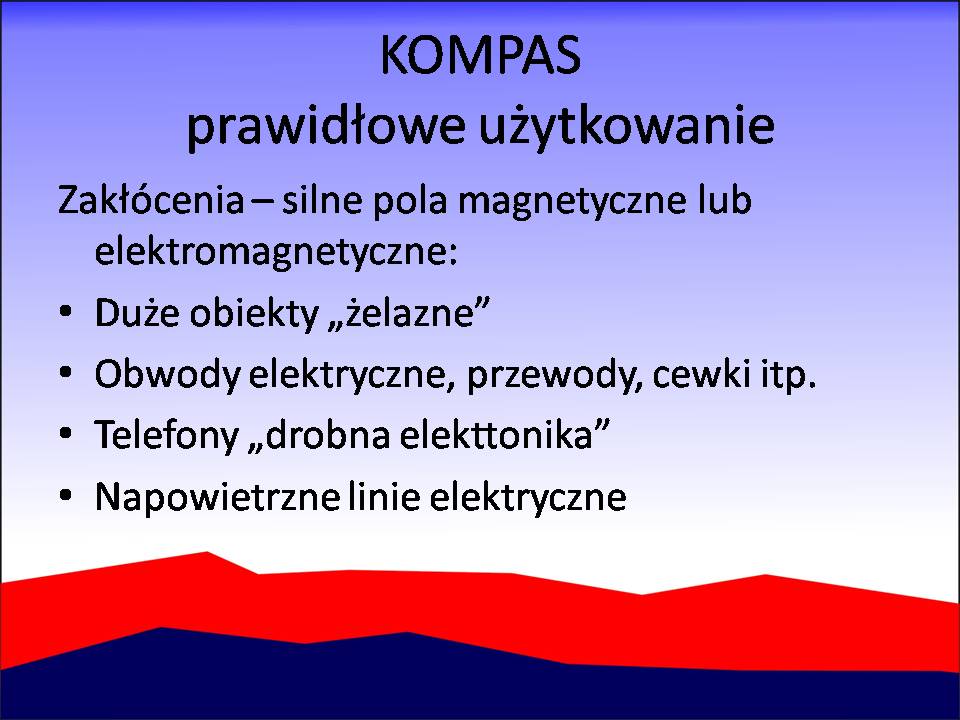 KOMPAS
prawidłowe użytkowanie

Zakłócenia – silne pola magnetyczne lub elektromagnetyczne:

• Duże obiekty „żelazne”
• Obwody elektryczne, przewody, cewki itp.
• Telefony „drobna elekttonika”
• Napowietrzne linie elektryczne